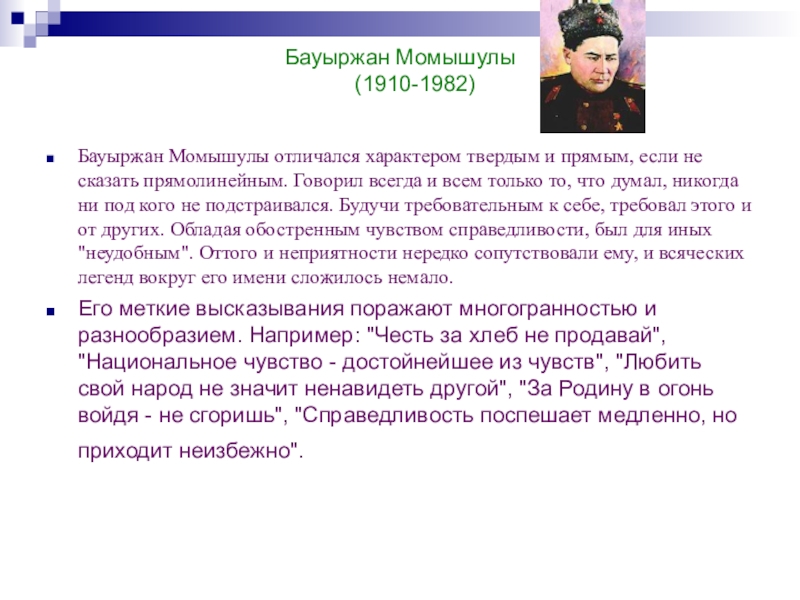 Бауыржан Момышулы
(1910-1982)

Бауыржан Момышулы отличался характером твердым и прямым, если не сказать прямолинейным. Говорил всегда и всем только то, что думал, никогда ни под кого не подстраивался. Будучи требовательным к себе, требовал этого и от других. Обладая обостренным чувством справедливости, был для иных "неудобным". Оттого и неприятности нередко сопутствовали ему, и всяческих легенд вокруг его имени сложилось немало.

Его меткие высказывания поражают многогранностью и разнообразием. Например: "Честь за хлеб не продавай", "Национальное чувство - достойнейшее из чувств", "Любить свой народ не значит ненавидеть другой", "За Родину в огонь войдя - не сгоришь", "Справедливость поспешает медленно, но приходит неизбежно".